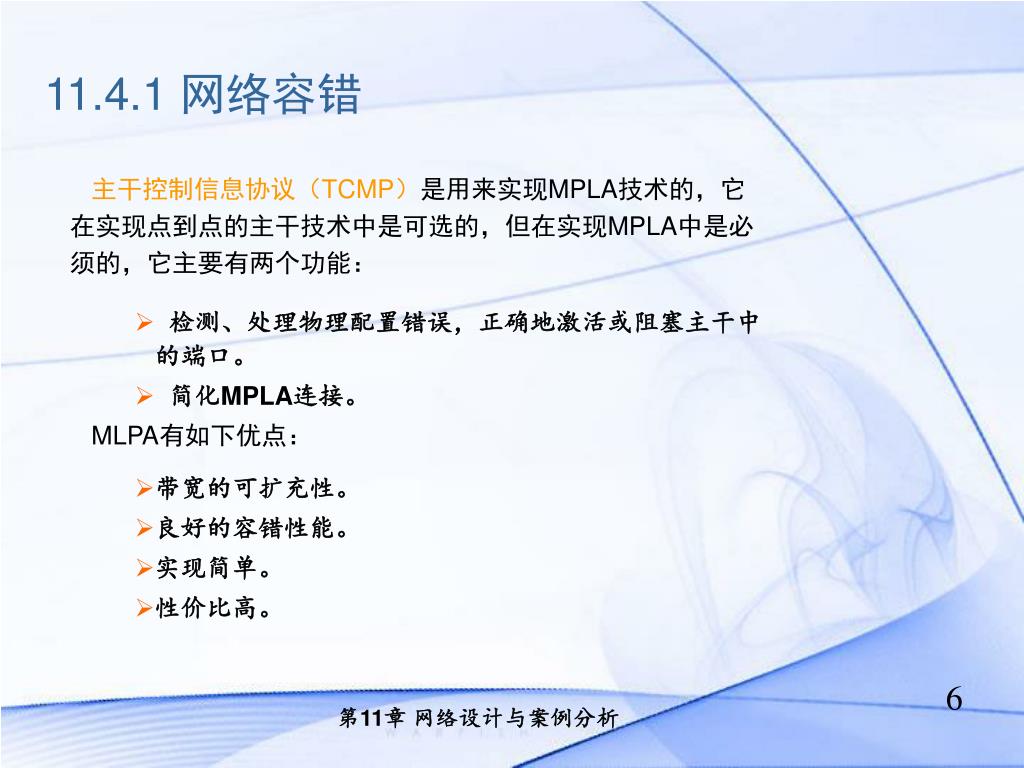 11.4.1 网络容错

主干控制信息协议（TCMP）是用来实现MPLA技术的，它在实现点到点的主干技术中是可选的，但在实现MPLA中是必须的，它主要有两个功能：

➢ 检测、处理物理配置错误，正确地激活或阻塞主干中的端口。

➢ 简化MPLA连接。

MLPA有如下优点：

➢带宽的可扩充性。

➢良好的容错性能。

➢实现简单。

➢性价比高。

6

第11章 网络设计与案例分析